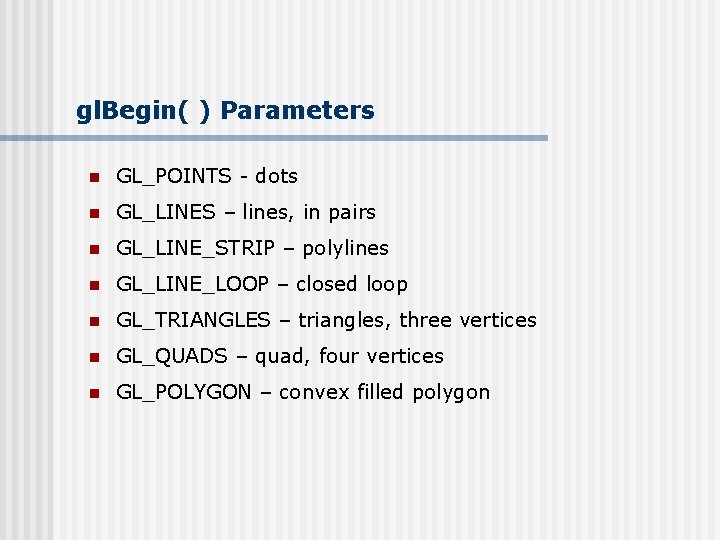 glBegin( ) Parameters

- GL_POINTS - dots
- GL_LINES – lines, in pairs
- GL_LINE_STRIP – polylines
- GL_LINE_LOOP – closed loop
- GL_TRIANGLES – triangles, three vertices
- GL_QUADS – quad, four vertices
- GL_POLYGON – convex filled polygon